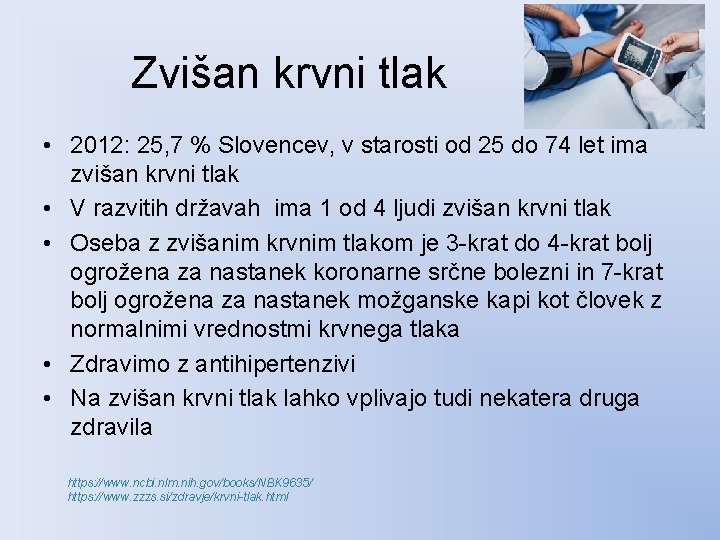 Zvišan krvni tlak

• 2012: 25,7 % Slovencev, v starosti od 25 do 74 let ima zvišan krvni tlak
• V razvitih državah ima 1 od 4 ljudi zvišan krvni tlak
• Oseba z zvišanim krvnim tlakom je 3-krat do 4-krat bolj ogrožena za nastanek koronarne srčne bolezni in 7-krat bolj ogrožena za nastanek možganske kapi kot človek z normalnimi vrednostmi krvnega tlaka
• Zdravimo z antihipertenzivi
• Na zvišan krvni tlak lahko vplivajo tudi nekatera druga zdravila

https://www.ncbi.nlm.nih.gov/books/NBK9635/
https://www.zzzs.si/zdravje/krvni-tlak.html